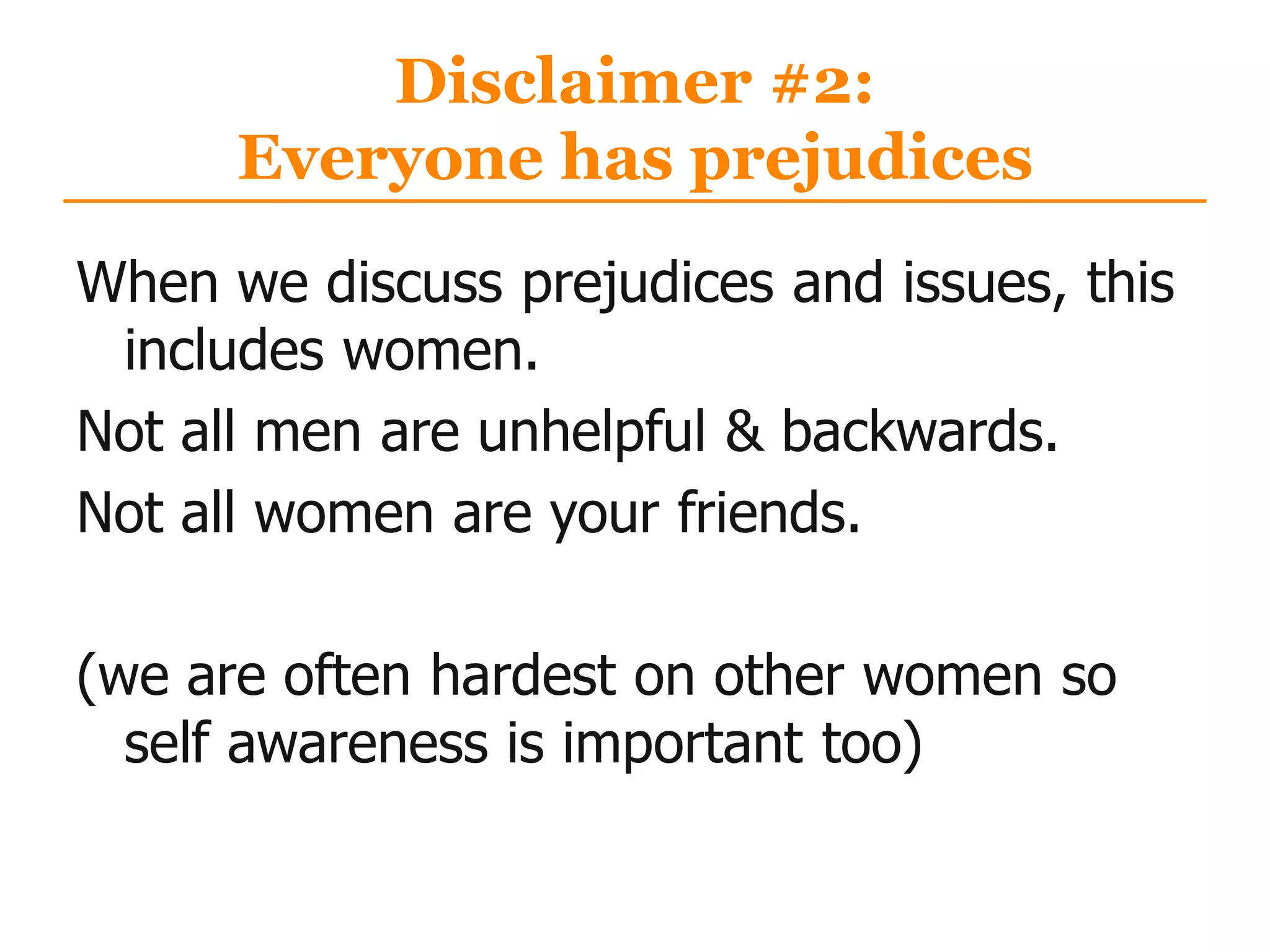 Disclaimer #2:
Everyone has prejudices

When we discuss prejudices and issues, this includes women.

Not all men are unhelpful & backwards.

Not all women are your friends.

(we are often hardest on other women so self awareness is important too)